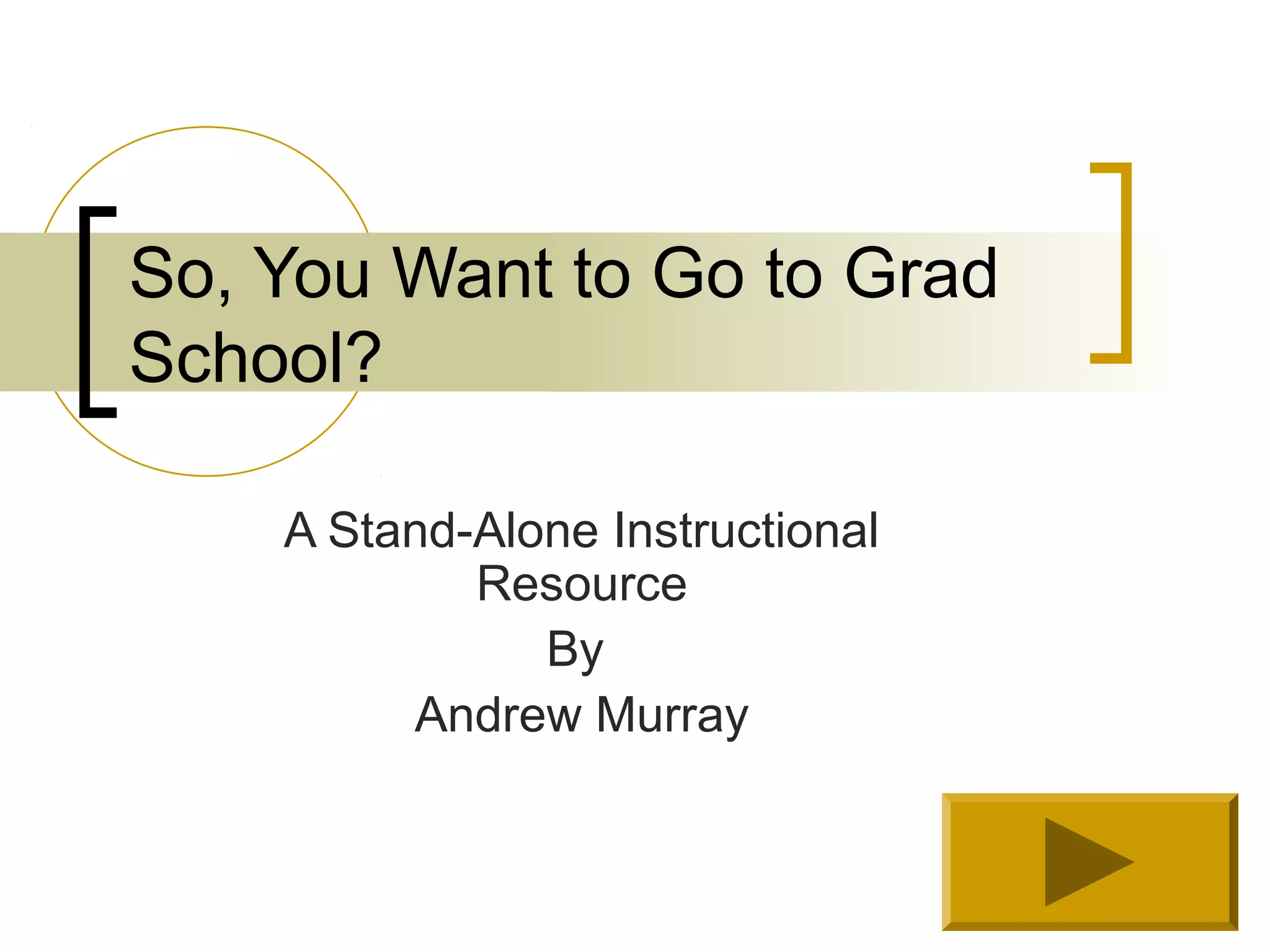 So, You Want to Go to Grad School?

A Stand-Alone Instructional Resource

By

Andrew Murray